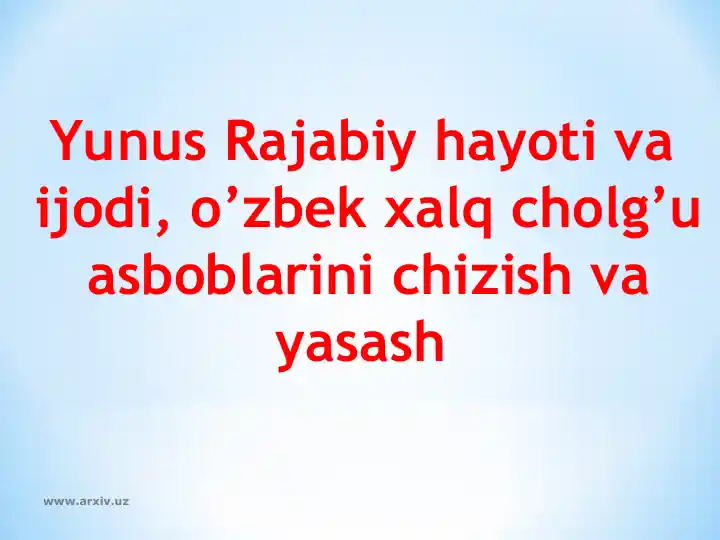 Yunus Rajabiy hayoti va ijodi, o’zbek xalq cholg’u asboblarini chizish va yasash

www.arxiv.uz